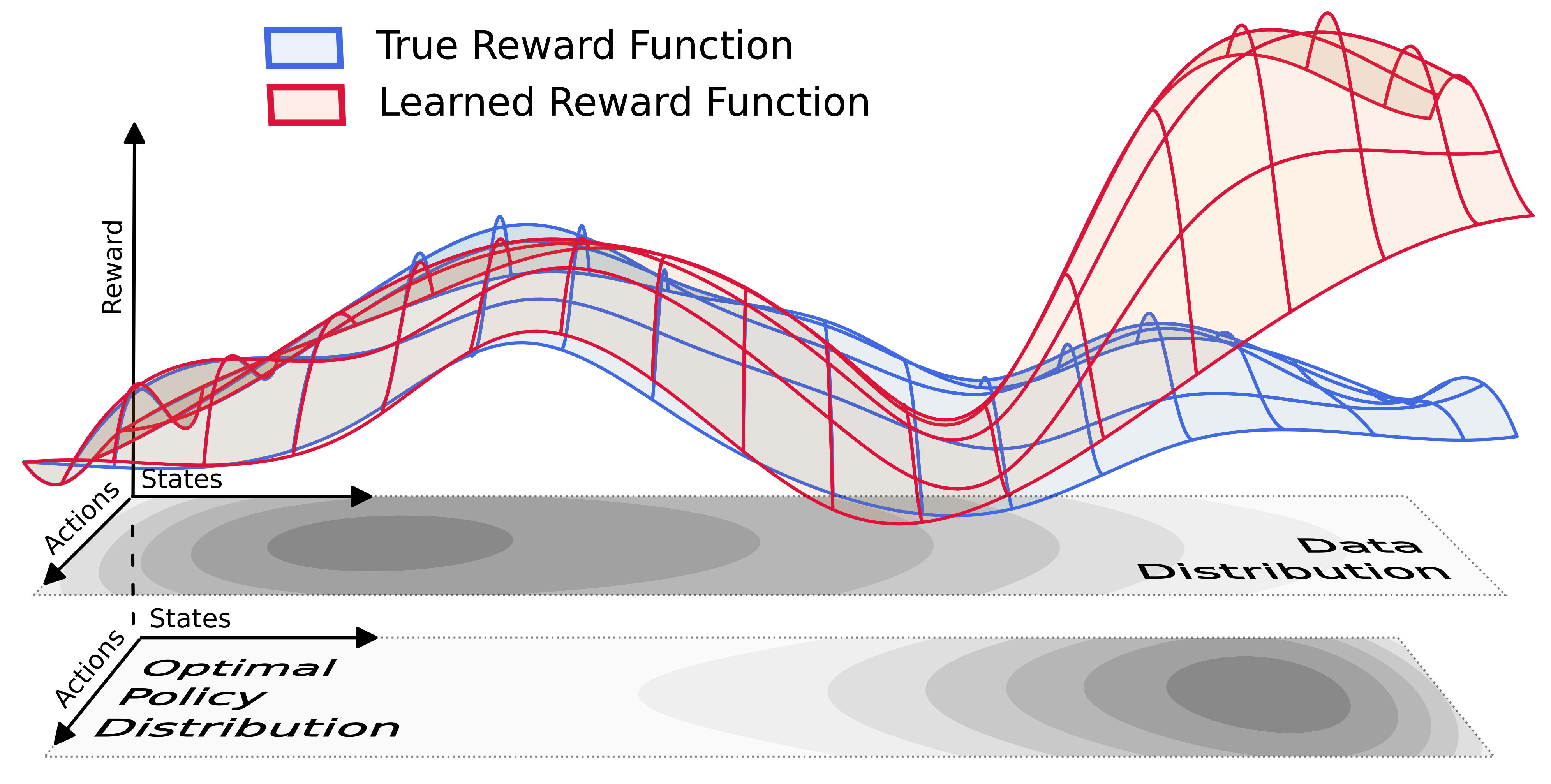 True Reward Function
Learned Reward Function

Reward

States

Actions

Data Distribution

States

Actions

Optimal Policy Distribution